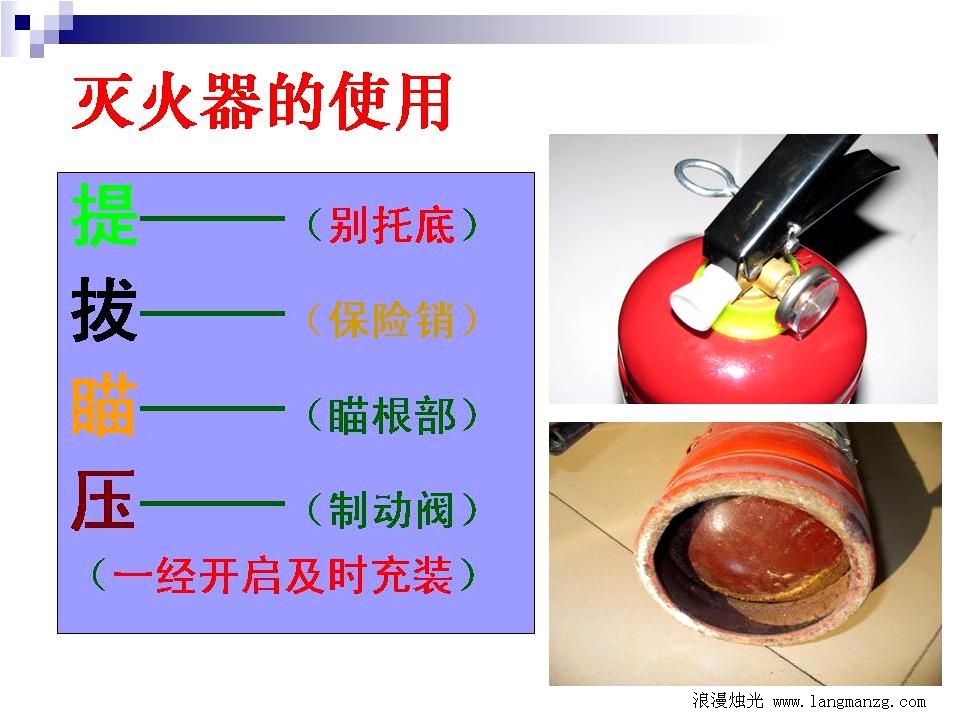 灭火器的使用

提——（别托底）

拔——（保险销）

瞄——（瞄根部）

压——（制动阀）

（一经开启及时充装）

浪漫烛光 www.langmanzg.com